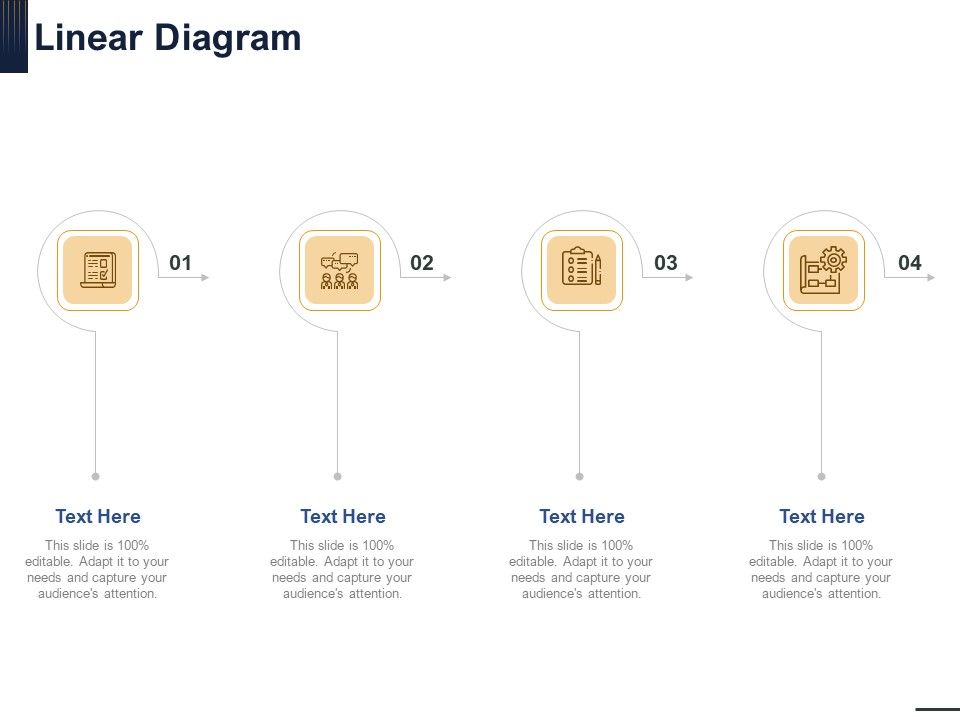 Linear Diagram

01

02

03

04

Text Here

This slide is 100% editable. Adapt it to your needs and capture your audience's attention.

Text Here

This slide is 100% editable. Adapt it to your needs and capture your audience's attention.

Text Here

This slide is 100% editable. Adapt it to your needs and capture your audience's attention.

Text Here

This slide is 100% editable. Adapt it to your needs and capture your audience's attention.